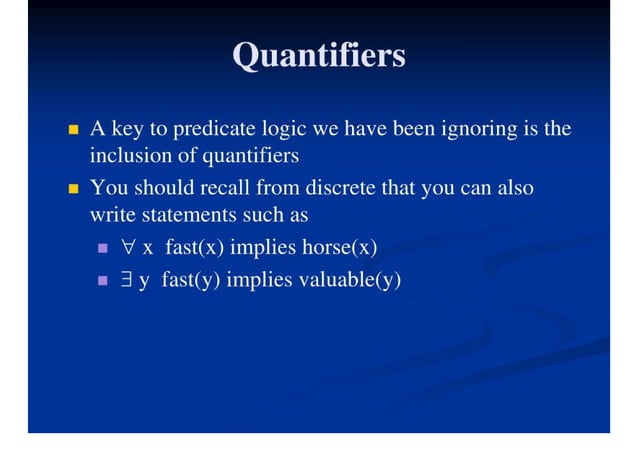 Quantifiers

A key to predicate logic we have been ignoring is the inclusion of quantifiers

You should recall from discrete that you can also write statements such as

$\forall$ x fast(x) implies horse(x)

$\exists$ y fast(y) implies valuable(y)